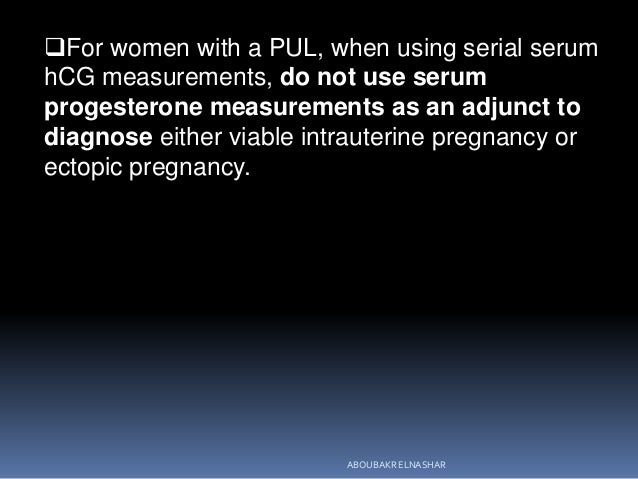 ❑For women with a PUL, when using serial serum hCG measurements, do not use serum progesterone measurements as an adjunct to diagnose either viable intrauterine pregnancy or ectopic pregnancy.

ABOUBAKR ELNASHAR